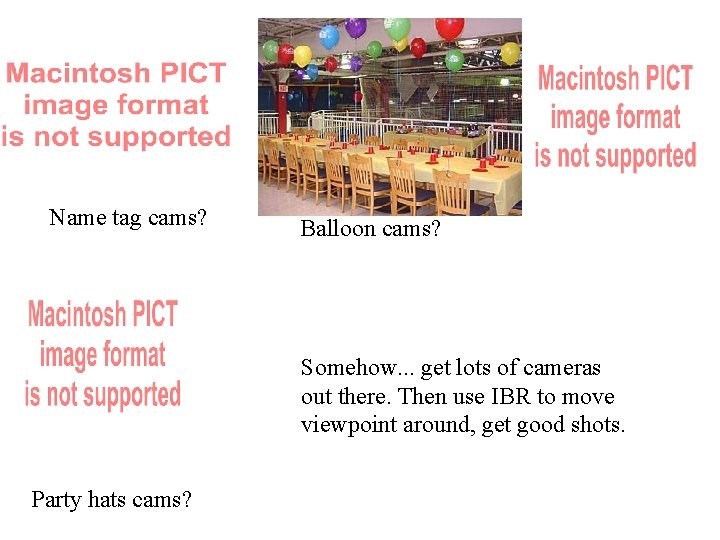 Macintosh PICT image format is not supported

Macintosh PICT image format is not supported

Name tag cams?

Balloon cams?

Macintosh PICT image format is not supported

Somehow... get lots of cameras out there. Then use IBR to move viewpoint around, get good shots.

Party hats cams?